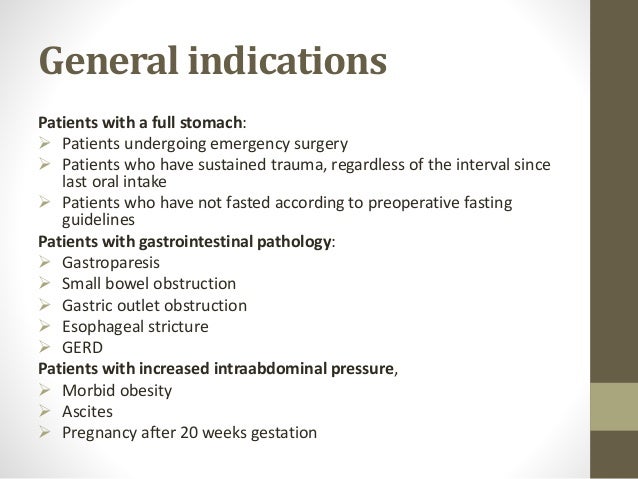 General indications

Patients with a full stomach:
➢ Patients undergoing emergency surgery
➢ Patients who have sustained trauma, regardless of the interval since last oral intake
➢ Patients who have not fasted according to preoperative fasting guidelines
Patients with gastrointestinal pathology:
➢ Gastroparesis
➢ Small bowel obstruction
➢ Gastric outlet obstruction
➢ Esophageal stricture
➢ GERD
Patients with increased intraabdominal pressure,
➢ Morbid obesity
➢ Ascites
➢ Pregnancy after 20 weeks gestation